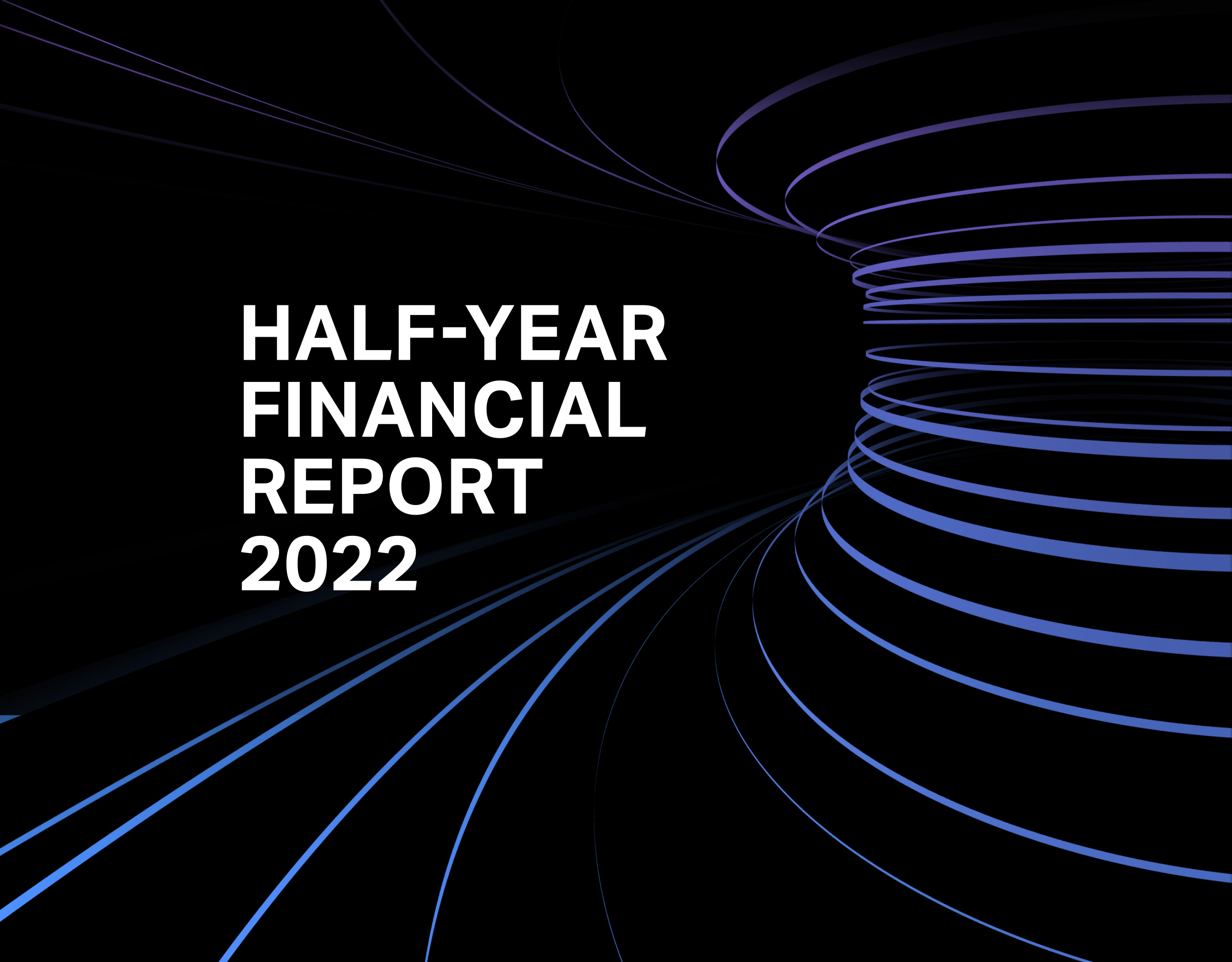 HALF-YEAR
FINANCIAL
REPORT
2022